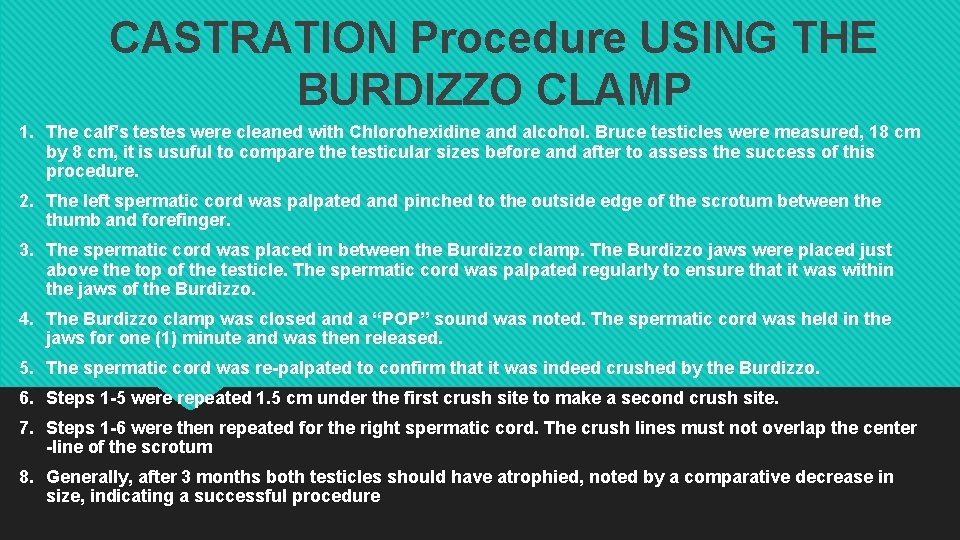 CASTRATION Procedure USING THE BURDIZZO CLAMP

1. The calf's testes were cleaned with Chlorohexidine and alcohol. Bruce testicles were measured, 18 cm by 8 cm, it is usuful to compare the testicular sizes before and after to assess the success of this procedure.

2. The left spermatic cord was palpated and pinched to the outside edge of the scrotum between the thumb and forefinger.

3. The spermatic cord was placed in between the Burdizzo clamp. The Burdizzo jaws were placed just above the top of the testicle. The spermatic cord was palpated regularly to ensure that it was within the jaws of the Burdizzo.

4. The Burdizzo clamp was closed and a "POP" sound was noted. The spermatic cord was held in the jaws for one (1) minute and was then released.

5. The spermatic cord was re-palpated to confirm that it was indeed crushed by the Burdizzo.

6. Steps 1-5 were repeated 1.5 cm under the first crush site to make a second crush site.

7. Steps 1-6 were then repeated for the right spermatic cord. The crush lines must not overlap the center -line of the scrotum

8. Generally, after 3 months both testicles should have atrophied, noted by a comparative decrease in size, indicating a successful procedure